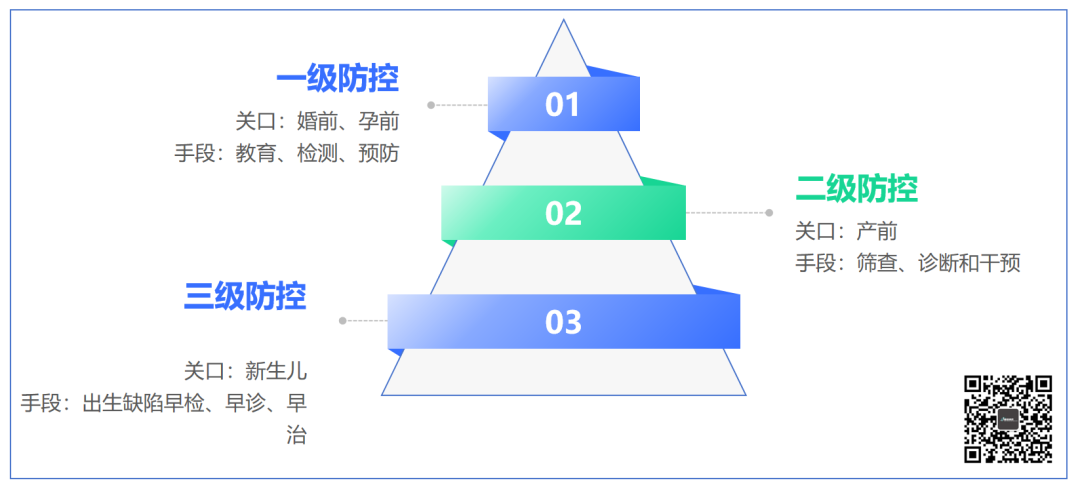 一级防控

关口：婚前、孕前
手段：教育、检测、预防

01

02

二级防控

关口：产前
手段：筛查、诊断和干预

三级防控

03

关口：新生儿
手段：出生缺陷早检、早诊、早治